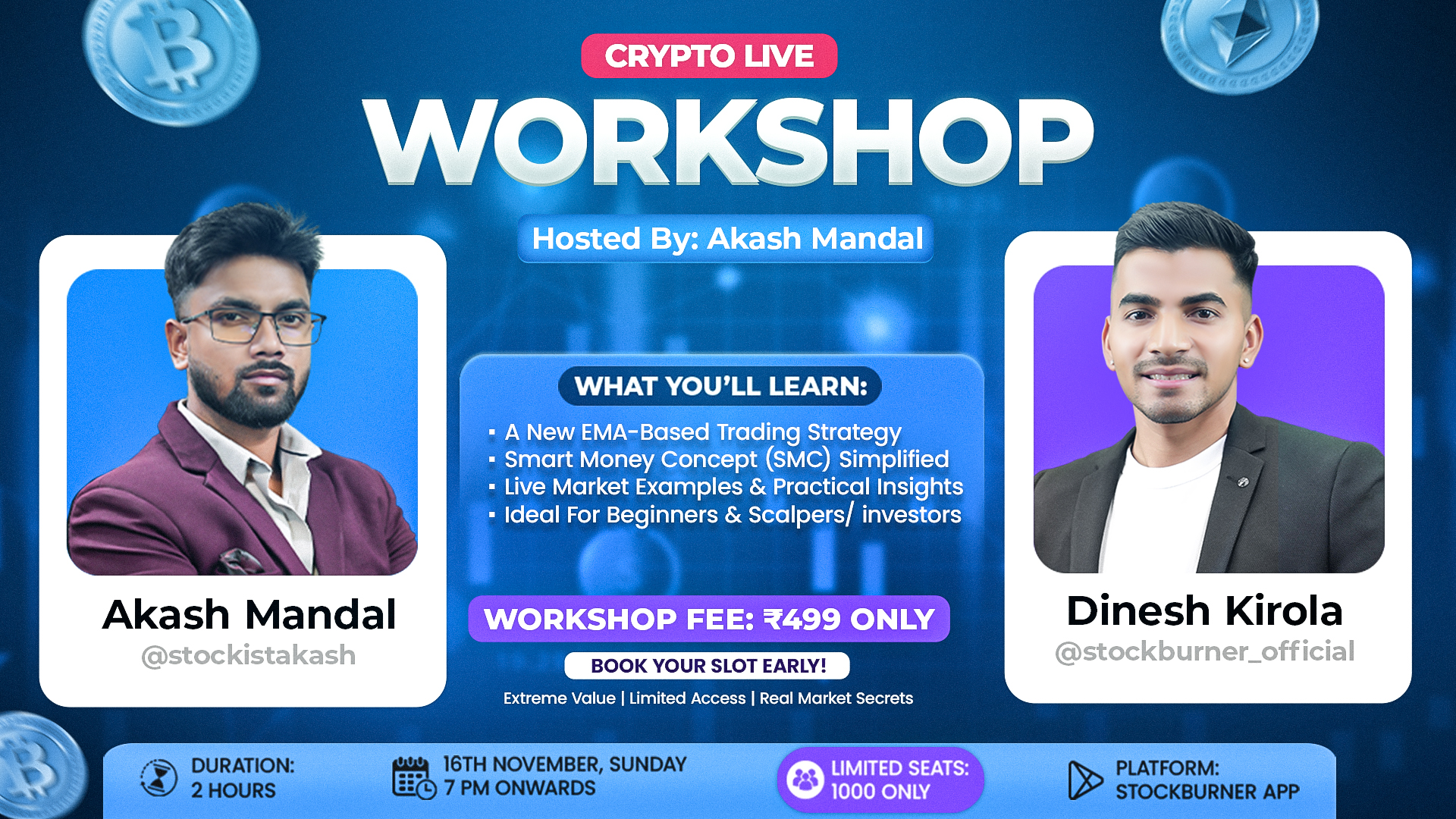 CRYPTO LIVE
WORKSHOP

Hosted By: Akash Mandal

Akash Mandal
@stockistakash

WHAT YOU'LL LEARN:
▪ A New EMA-Based Trading Strategy
▪ Smart Money Concept (SMC) Simplified
▪ Live Market Examples & Practical Insights
▪ Ideal For Beginners & Scalpers/ investors

WORKSHOP FEE: ₹499 ONLY

BOOK YOUR SLOT EARLY!

Extreme Value | Limited Access | Real Market Secrets

Dinesh Kirola
@stockburner_official

DURATION:
2 HOURS

16TH NOVEMBER, SUNDAY
7 PM ONWARDS

LIMITED SEATS:
1000 ONLY

PLATFORM:
STOCKBURNER APP